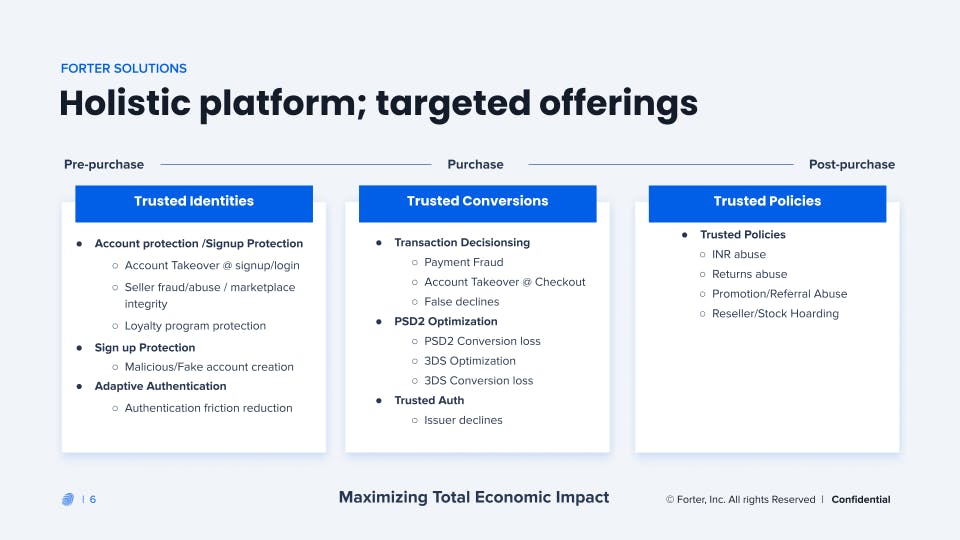 FORTER SOLUTIONS

Holistic platform; targeted offerings

Pre-purchase

Purchase

Post-purchase

Trusted Identities

- Account protection /Signup Protection
  - Account Takeover @ signup/login
  - Seller fraud/abuse / marketplace integrity
  - Loyalty program protection
- Sign up Protection
  - Malicious/Fake account creation
- Adaptive Authentication
  - Authentication friction reduction

Trusted Conversions

- Transaction Decisioning
  - Payment Fraud
  - Account Takeover @ Checkout
  - False declines
- PSD2 Optimization
  - PSD2 Conversion loss
  - 3DS Optimization
  - 3DS Conversion loss
- Trusted Auth
  - Issuer declines

Trusted Policies

- Trusted Policies
  - INR abuse
  - Returns abuse
  - Promotion/Referral Abuse
  - Reseller/Stock Hoarding

| 6

Maximizing Total Economic Impact

© Forter, Inc. All rights Reserved | Confidential